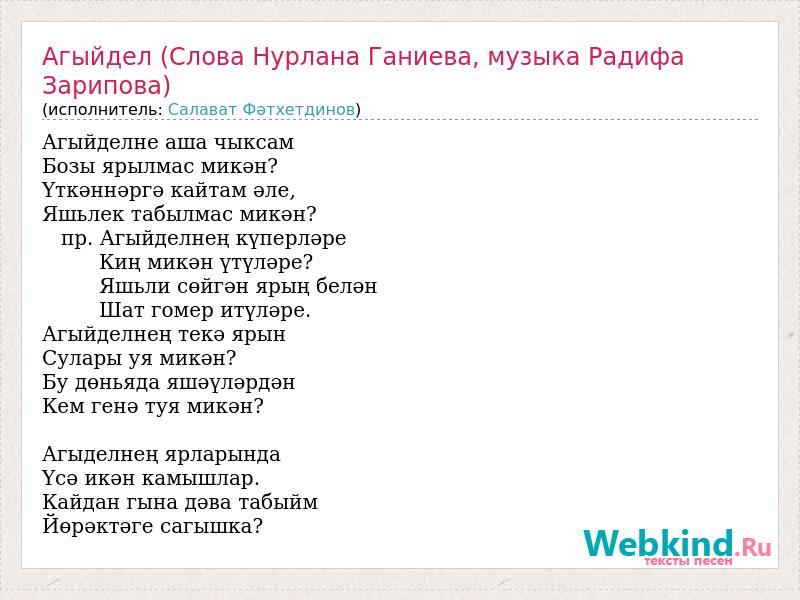 Агыйдел (Слова Нурлана Ганиева, музыка Радифа Зарипова)
(исполнитель: Салават Фәтхетдинов)

Агыйделне аша чыксам
Бозы ярылмас микән?
Үткәннәргә кайтам әле,
Яшьлек табылмас микән?
пр. Агыйделнең күперләре
Киң микән үтүләре?
Яшьли сөйгән ярың белән
Шат гомер итүләре.
Агыйделнең текә ярын
Сулары уя микән?
Бу дөньяда яшәүләрдән
Кем генә туя микән?

Агыделнең ярларында
Үсә икән камышлар.
Кайдан гына дәва табыйм
Йөрәктәге сагышка?

Webkind.Ru
тексты песен